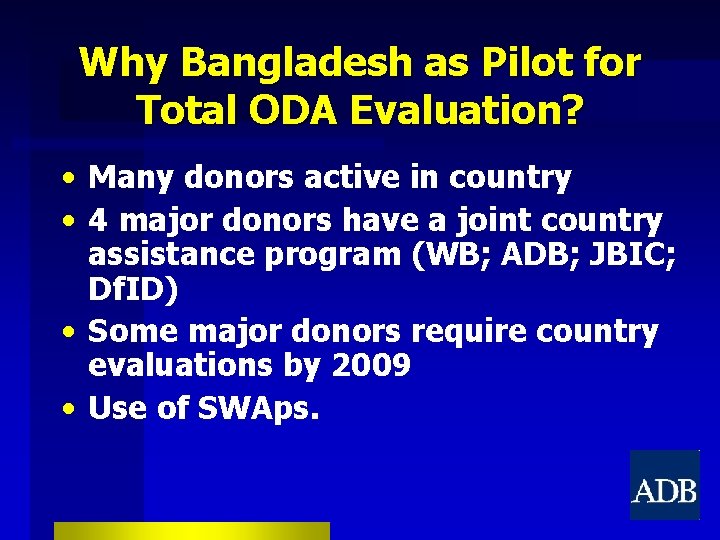 Why Bangladesh as Pilot for Total ODA Evaluation?

• Many donors active in country
• 4 major donors have a joint country assistance program (WB; ADB; JBIC; DfID)
• Some major donors require country evaluations by 2009
• Use of SWAps.

ADB